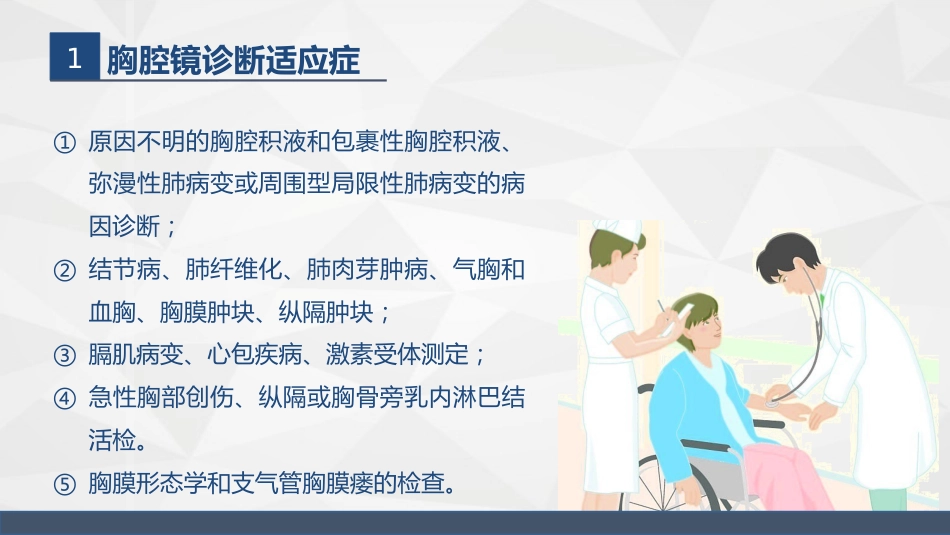 1 胸腔镜诊断适应症

① 原因不明的胸腔积液和包裹性胸腔积液、弥漫性肺病变或周围型局限性肺病变的病因诊断；

② 结节病、肺纤维化、肺肉芽肿病、气胸和血胸、胸膜肿块、纵隔肿块；

③ 膈肌病变、心包疾病、激素受体测定；

④ 急性胸部创伤、纵隔或胸骨旁乳内淋巴结活检。

⑤ 胸膜形态学和支气管胸膜瘘的检查。